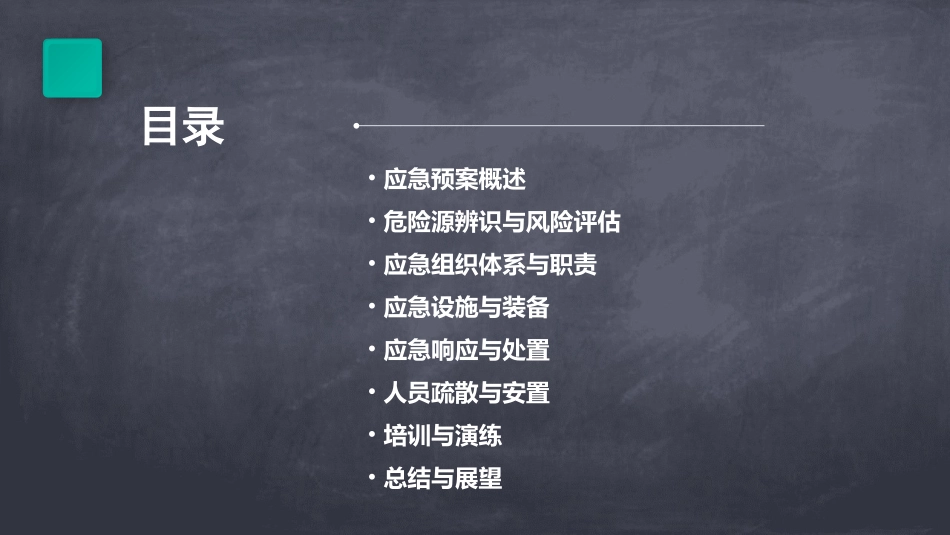 目录

• 应急预案概述
• 危险源辨识与风险评估
• 应急组织体系与职责
• 应急设施与装备
• 应急响应与处置
• 人员疏散与安置
• 培训与演练
• 总结与展望